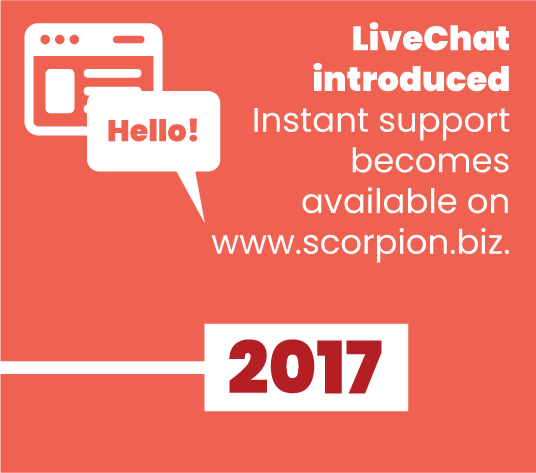 Hello!

LiveChat introduced
Instant support becomes available on www.scorpion.biz.

2017